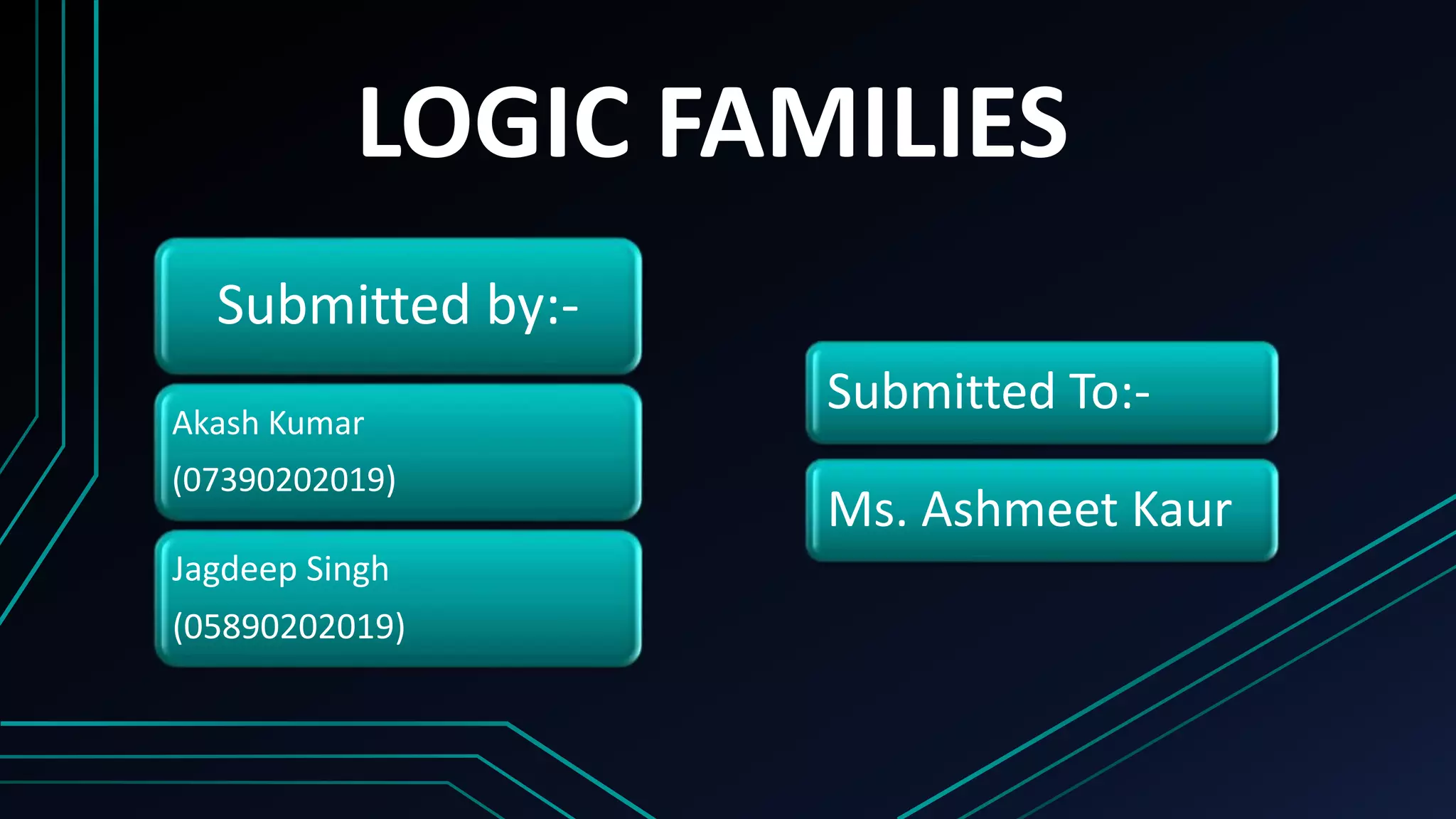 LOGIC FAMILIES

Submitted by:-

Akash Kumar
(07390202019)

Jagdeep Singh
(05890202019)

Submitted To:-

Ms. Ashmeet Kaur